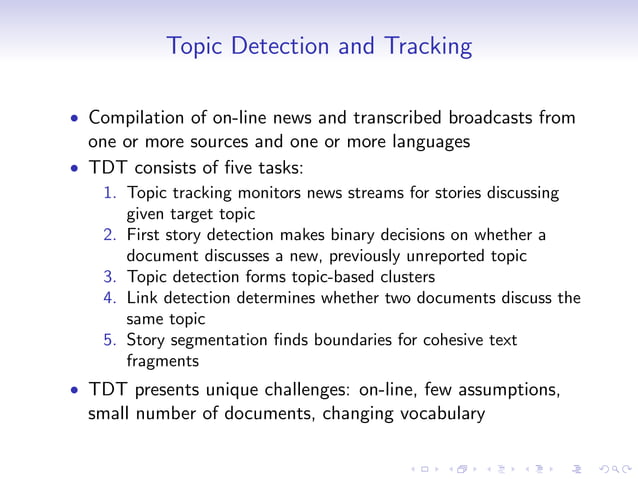 Topic Detection and Tracking

• Compilation of on-line news and transcribed broadcasts from one or more sources and one or more languages
• TDT consists of five tasks:
1. Topic tracking monitors news streams for stories discussing given target topic
2. First story detection makes binary decisions on whether a document discusses a new, previously unreported topic
3. Topic detection forms topic-based clusters
4. Link detection determines whether two documents discuss the same topic
5. Story segmentation finds boundaries for cohesive text fragments
• TDT presents unique challenges: on-line, few assumptions, small number of documents, changing vocabulary